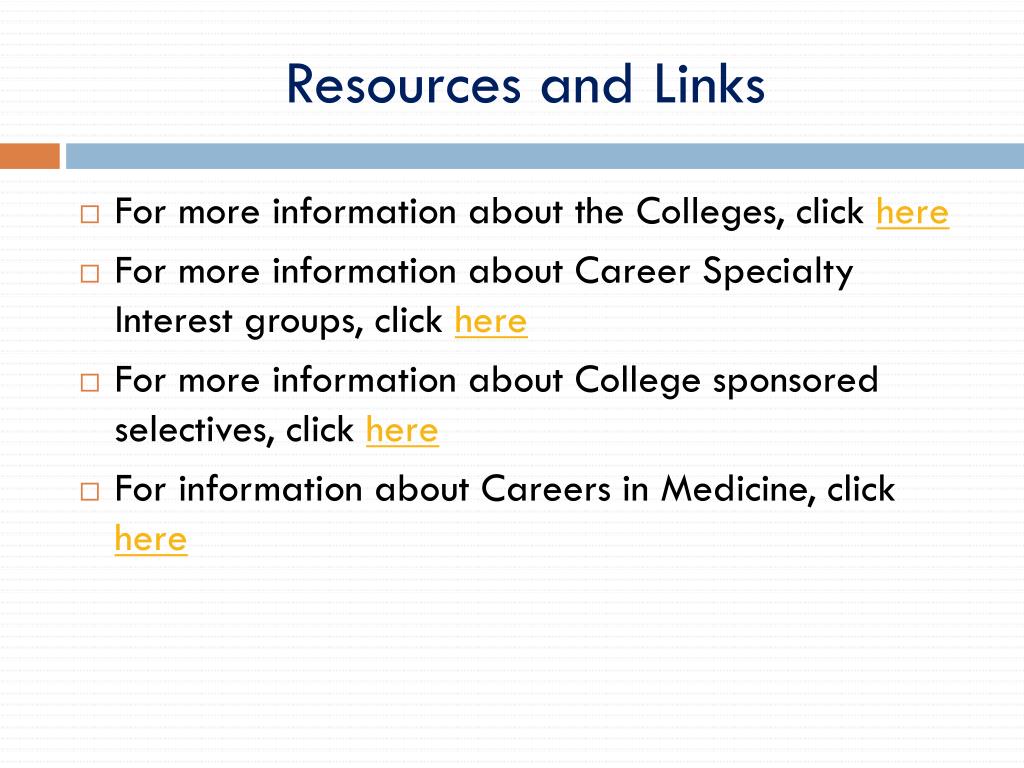 Resources and Links

□ For more information about the Colleges, click here

□ For more information about Career Specialty Interest groups, click here

□ For more information about College sponsored selectives, click here

□ For information about Careers in Medicine, click here